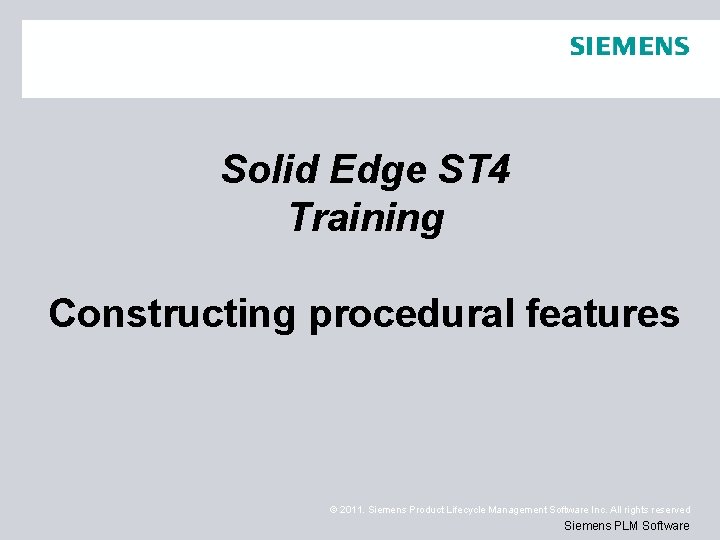 SIEMENS

Solid Edge ST4
Training

Constructing procedural features

© 2011. Siemens Product Lifecycle Management Software Inc. All rights reserved

Siemens PLM Software